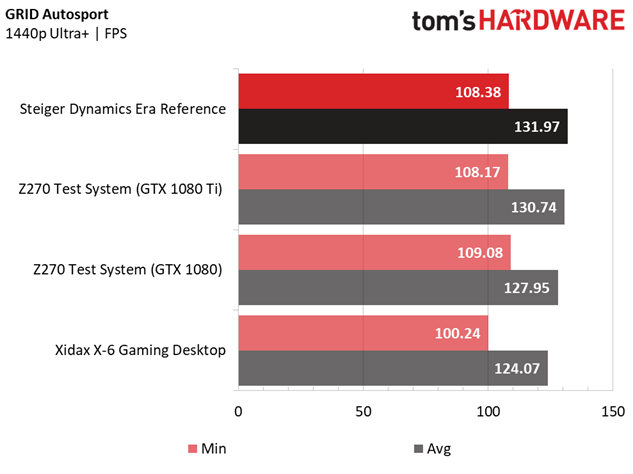 GRID Autosport
1440p Ultra+ | FPS

tom's HARDWARE

Steiger Dynamics Era Reference
108.38
131.97

Z270 Test System (GTX 1080 Ti)
108.17
130.74

Z270 Test System (GTX 1080)
109.08
127.95

Xidax X-6 Gaming Desktop
100.24
124.07

0
50
100
150

Min
Avg